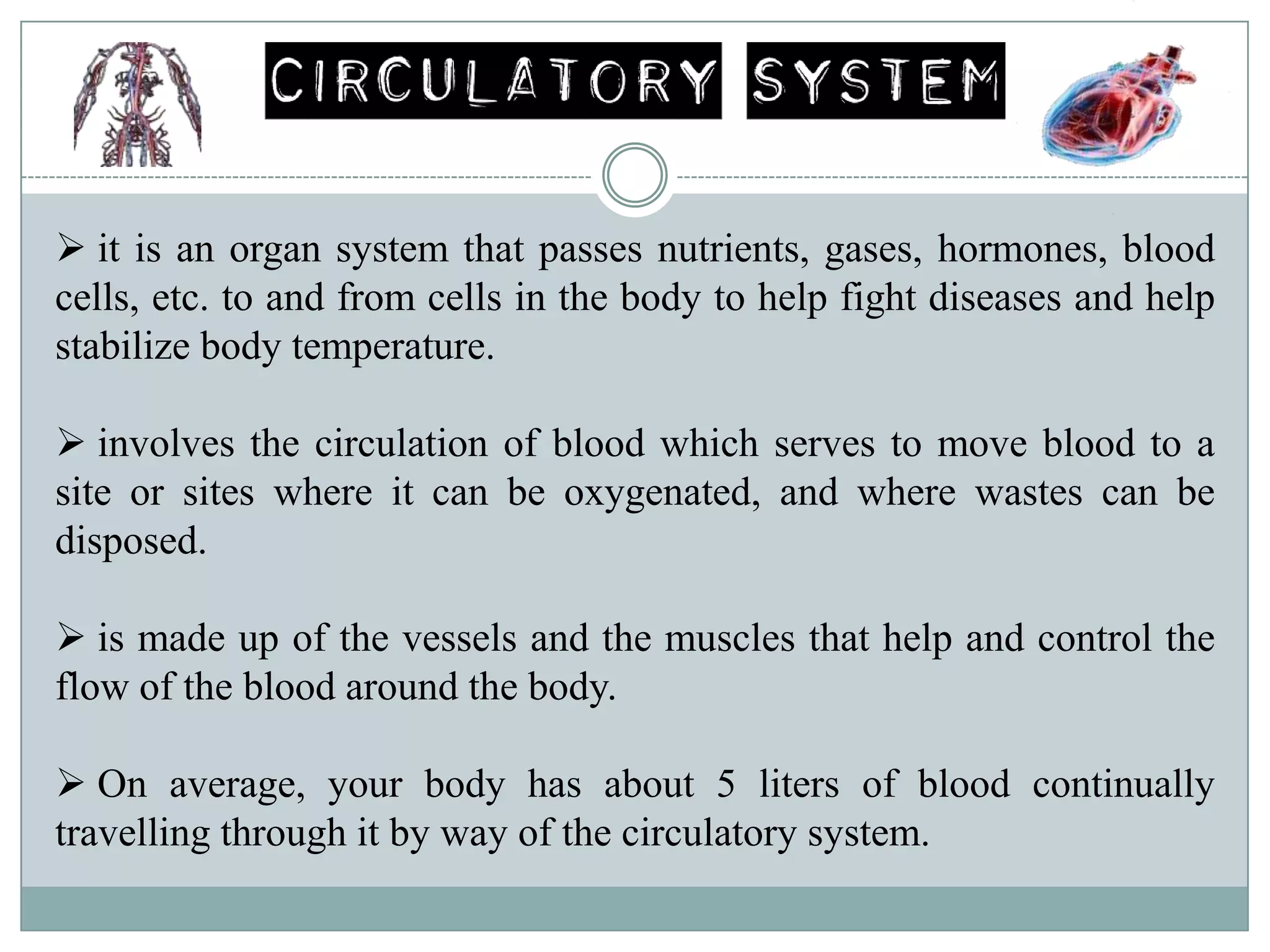 CIRCULATORY SYSTEM

➢ it is an organ system that passes nutrients, gases, hormones, blood cells, etc. to and from cells in the body to help fight diseases and help stabilize body temperature.

➢ involves the circulation of blood which serves to move blood to a site or sites where it can be oxygenated, and where wastes can be disposed.

➢ is made up of the vessels and the muscles that help and control the flow of the blood around the body.

➢ On average, your body has about 5 liters of blood continually travelling through it by way of the circulatory system.